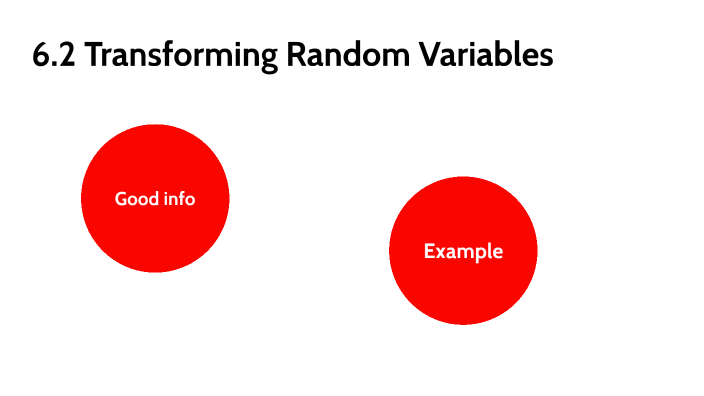 6.2 Transforming Random Variables

Good info

Example